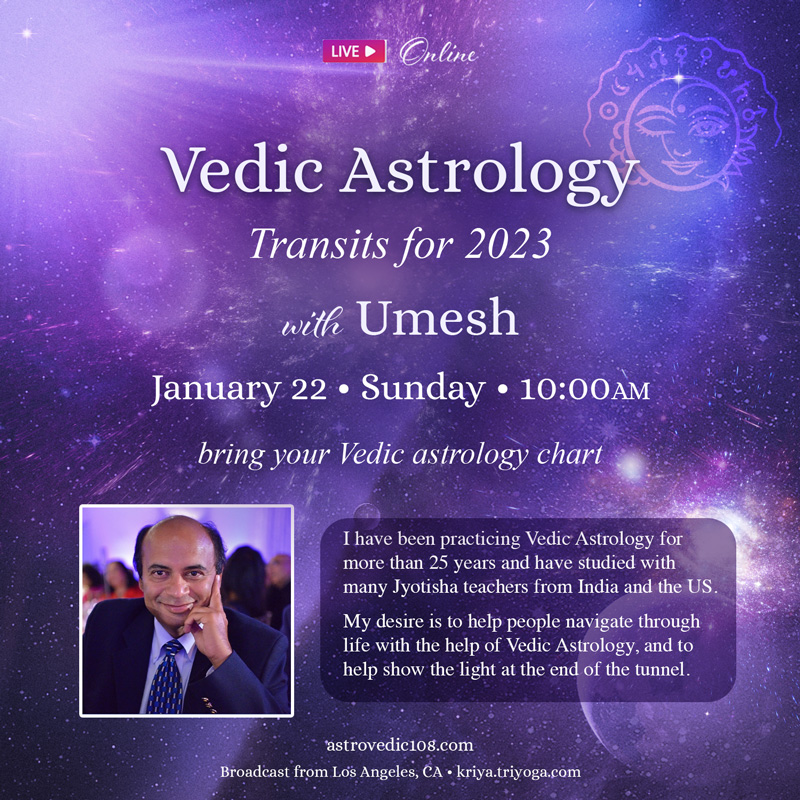 LIVE Online

Vedic Astrology

Transits for 2023

with Umesh

January 22 • Sunday • 10:00AM

bring your Vedic astrology chart

I have been practicing Vedic Astrology for more than 25 years and have studied with many Jyotisha teachers from India and the US.

My desire is to help people navigate through life with the help of Vedic Astrology, and to help show the light at the end of the tunnel.

astrovedic108.com

Broadcast from Los Angeles, CA • kriya.triyoga.com